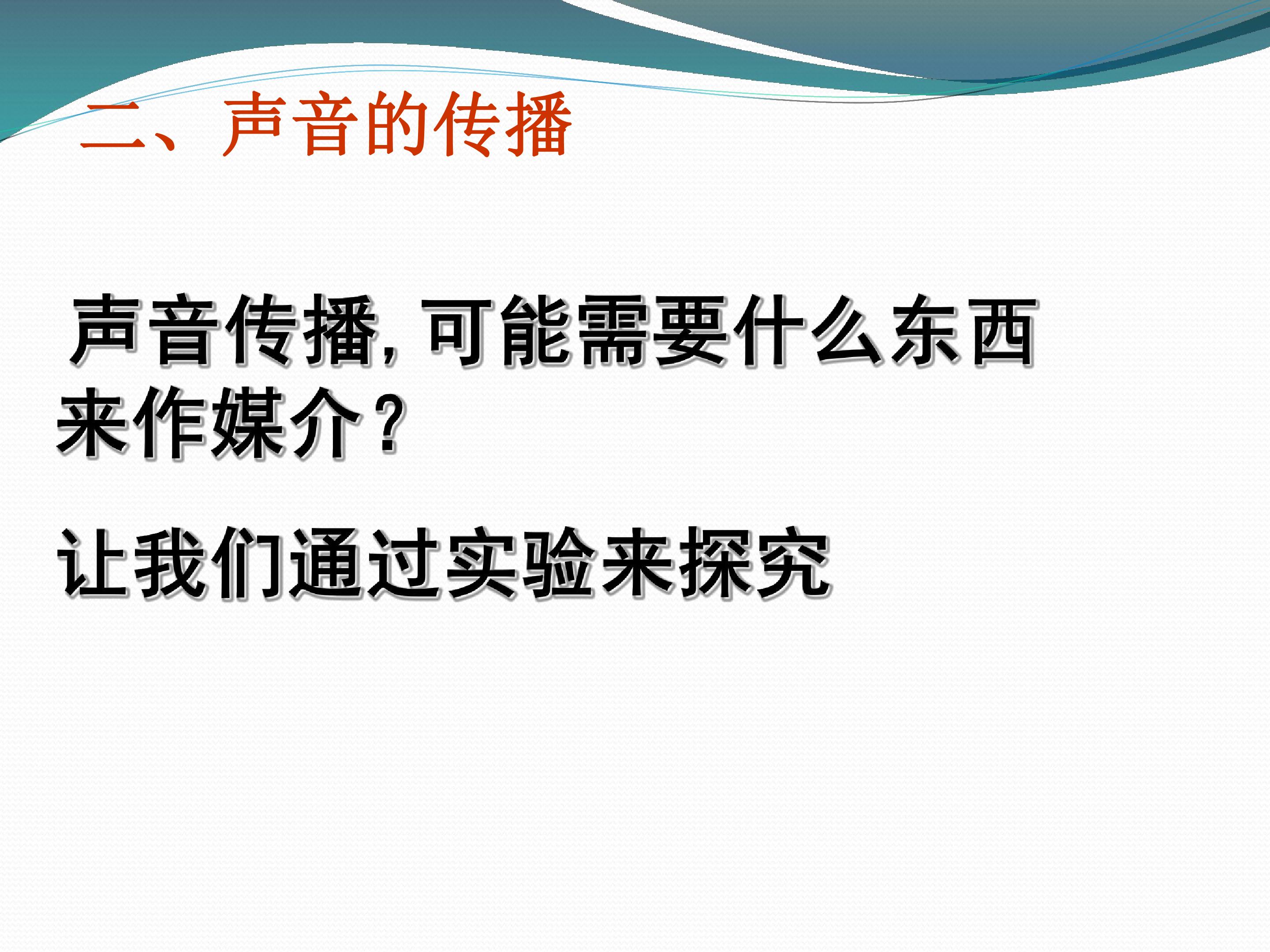 二、声音的传播

声音传播，可能需要什么东西来作媒介？

让我们通过实验来探究